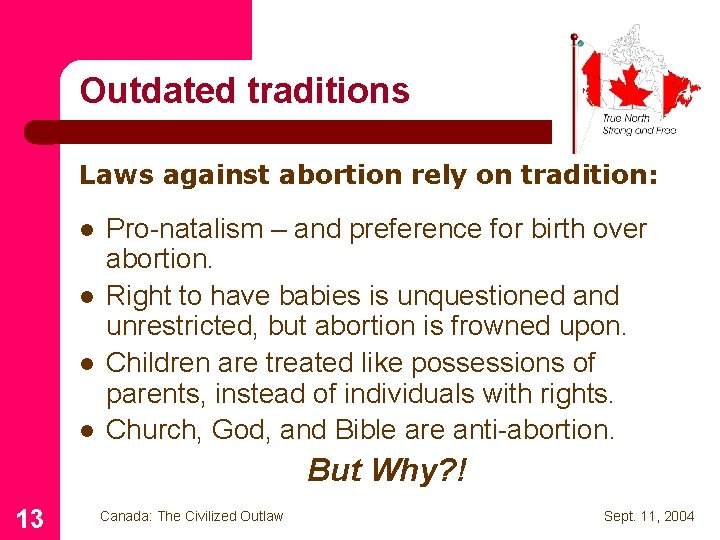 Outdated traditions

True North Strong and Free

Laws against abortion rely on tradition:

- Pro-natalism – and preference for birth over abortion.
- Right to have babies is unquestioned and unrestricted, but abortion is frowned upon.
- Children are treated like possessions of parents, instead of individuals with rights.
- Church, God, and Bible are anti-abortion.

But Why?!

13 Canada: The Civilized Outlaw Sept. 11, 2004